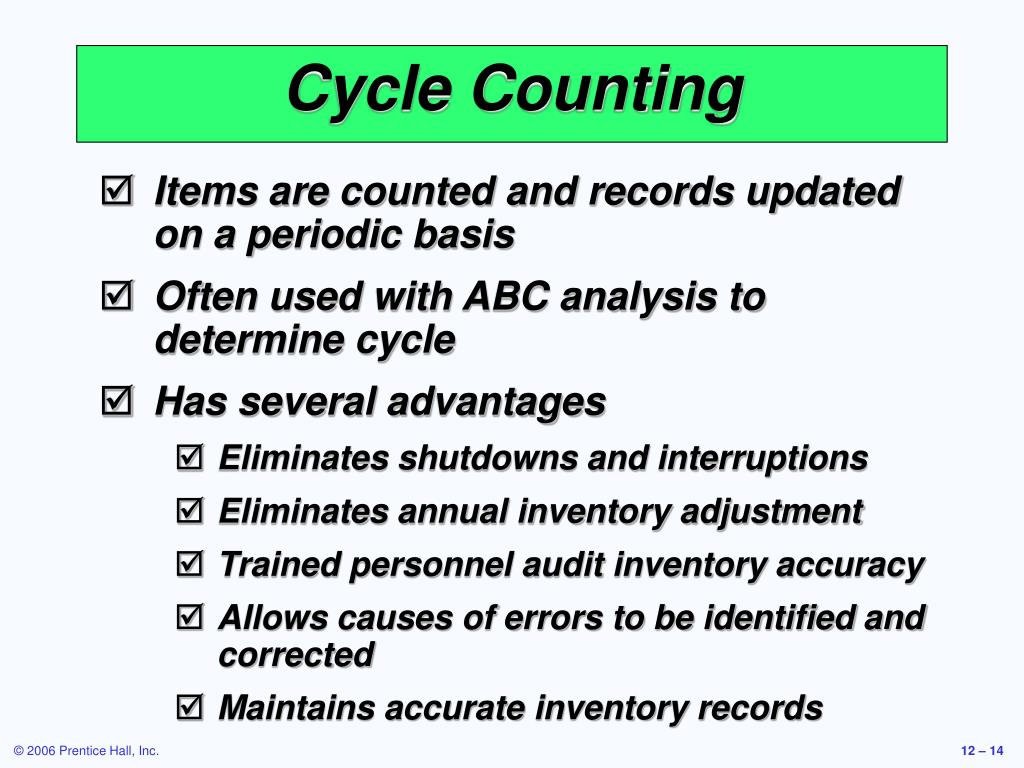 Cycle Counting

☑ Items are counted and records updated on a periodic basis

☑ Often used with ABC analysis to determine cycle

☑ Has several advantages

☑ Eliminates shutdowns and interruptions

☑ Eliminates annual inventory adjustment

☑ Trained personnel audit inventory accuracy

☑ Allows causes of errors to be identified and corrected

☑ Maintains accurate inventory records

© 2006 Prentice Hall, Inc.

12 – 14